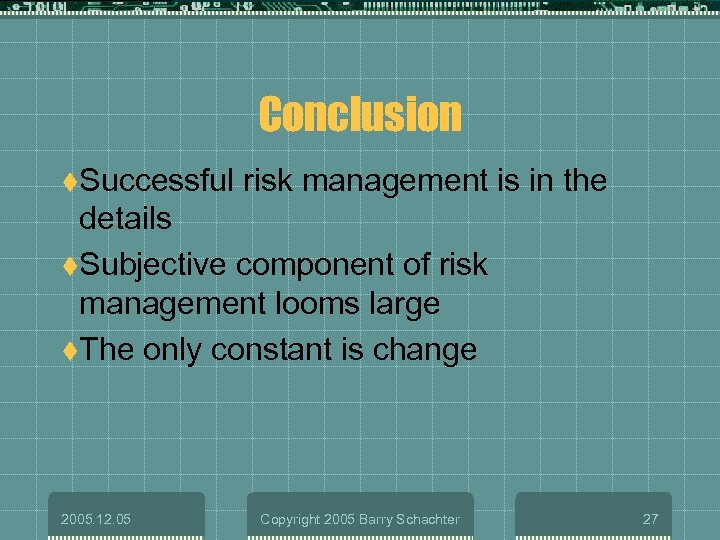 Conclusion

♦Successful risk management is in the details

♦Subjective component of risk management looms large

♦The only constant is change

2005.12.05

Copyright 2005 Barry Schachter

27